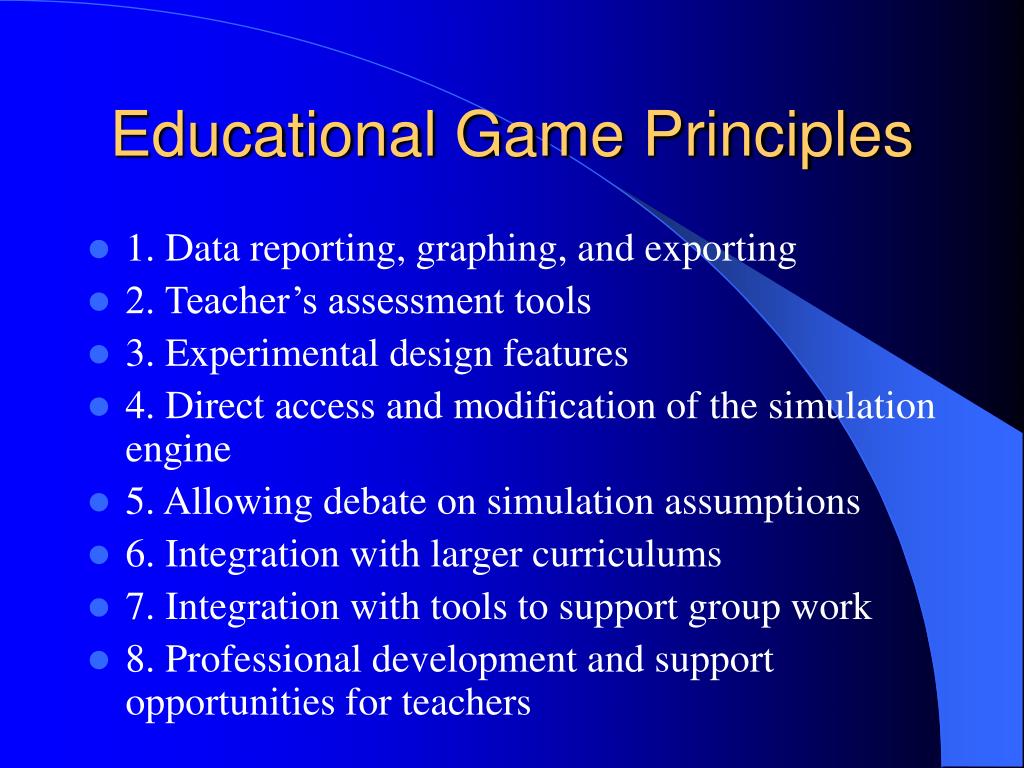 Educational Game Principles

- 1. Data reporting, graphing, and exporting
- 2. Teacher’s assessment tools
- 3. Experimental design features
- 4. Direct access and modification of the simulation engine
- 5. Allowing debate on simulation assumptions
- 6. Integration with larger curriculums
- 7. Integration with tools to support group work
- 8. Professional development and support opportunities for teachers